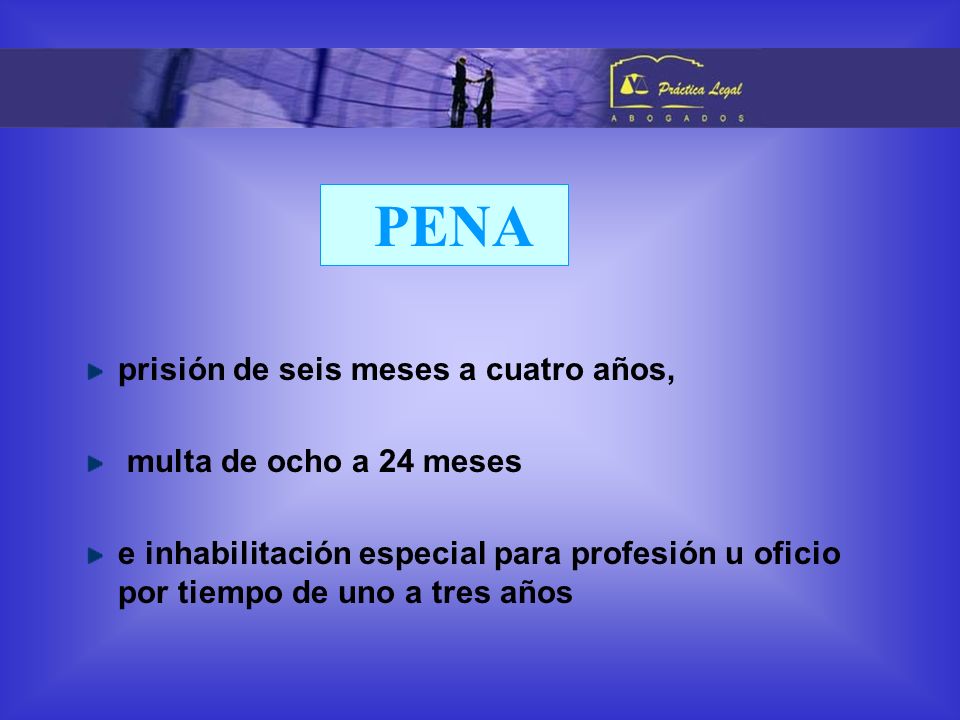 Práctica Legal
ABOGADOS

PENA

prisión de seis meses a cuatro años,

multa de ocho a 24 meses

e inhabilitación especial para profesión u oficio por tiempo de uno a tres años